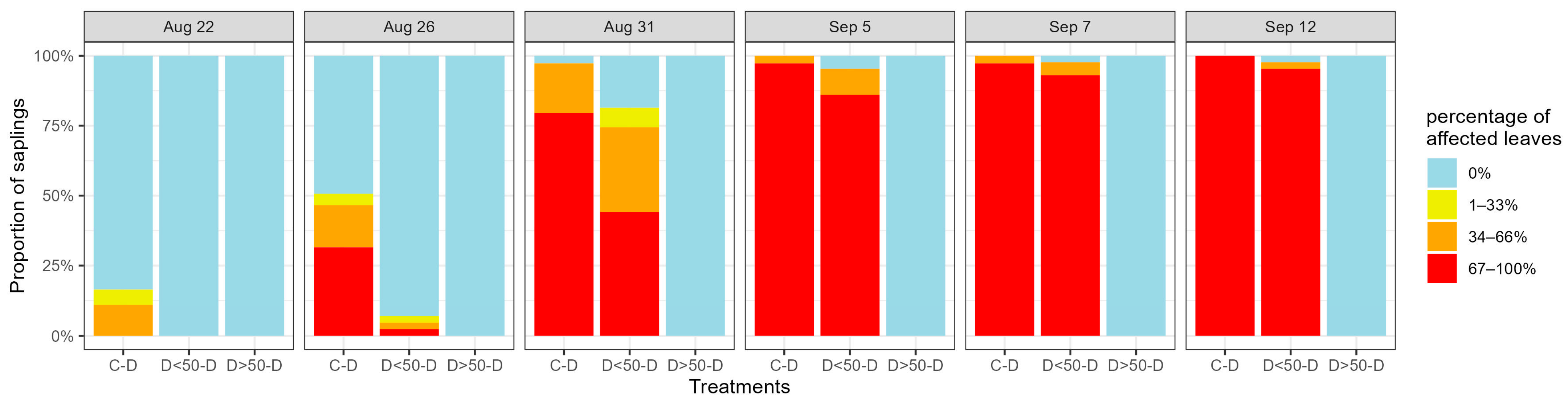 Aug 22
Aug 26
Aug 31
Sep 5
Sep 7
Sep 12

Proportion of saplings

100%
75%
50%
25%
0%

C-D D<50-D D>50-D
C-D D<50-D D>50-D
C-D D<50-D D>50-D
C-D D<50-D D>50-D
C-D D<50-D D>50-D
C-D D<50-D D>50-D

Treatments

percentage of affected leaves
0%
1–33%
34–66%
67–100%